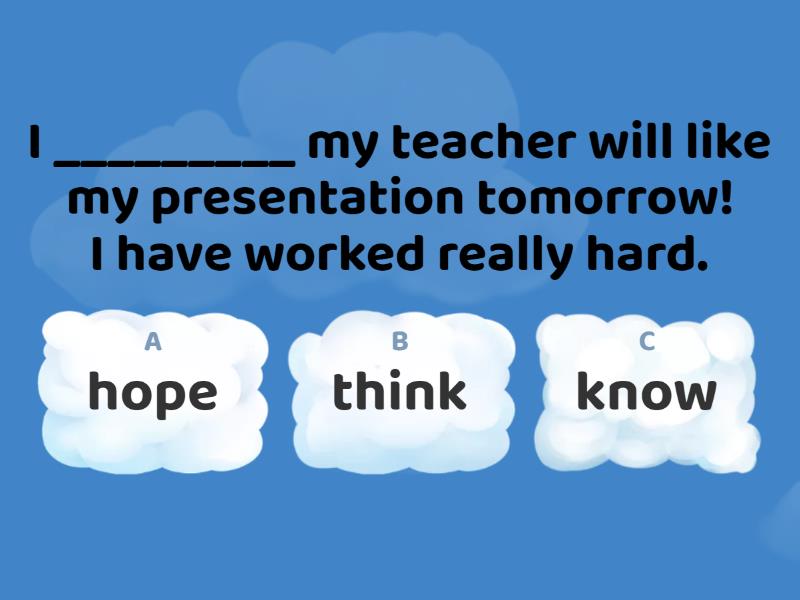 I __________ my teacher will like my presentation tomorrow! I have worked really hard.

A
hope

B
think

C
know